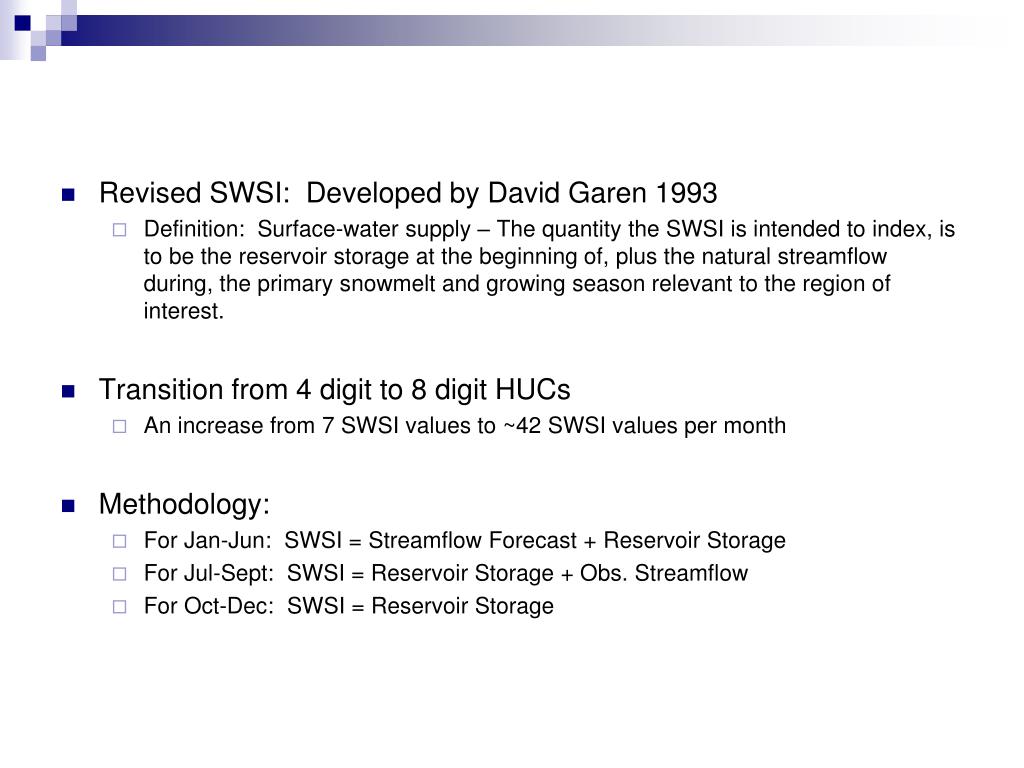 Revised SWSI: Developed by David Garen 1993

Definition: Surface-water supply – The quantity the SWSI is intended to index, is to be the reservoir storage at the beginning of, plus the natural streamflow during, the primary snowmelt and growing season relevant to the region of interest.

Transition from 4 digit to 8 digit HUCs

An increase from 7 SWSI values to ~42 SWSI values per month

Methodology:

For Jan-Jun: SWSI = Streamflow Forecast + Reservoir Storage

For Jul-Sept: SWSI = Reservoir Storage + Obs. Streamflow

For Oct-Dec: SWSI = Reservoir Storage